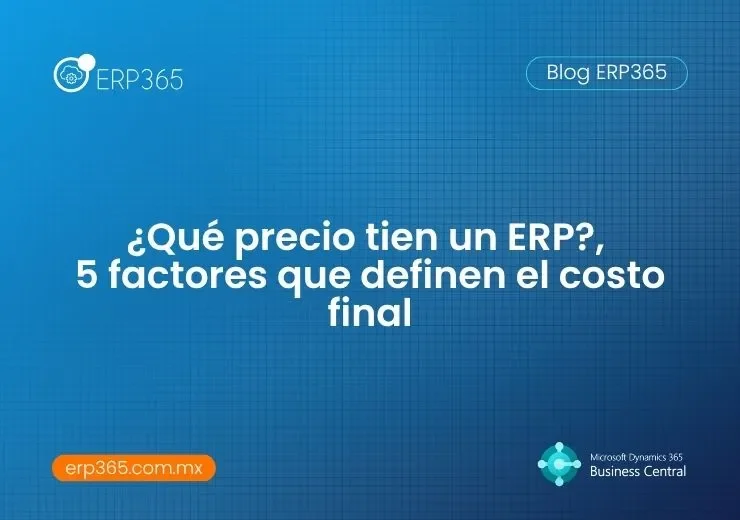 ERP365

Blog ERP365

¿Qué precio tien un ERP?, 5 factores que definen el costo final

erp365.com.mx

Microsoft Dynamics 365
Business Central